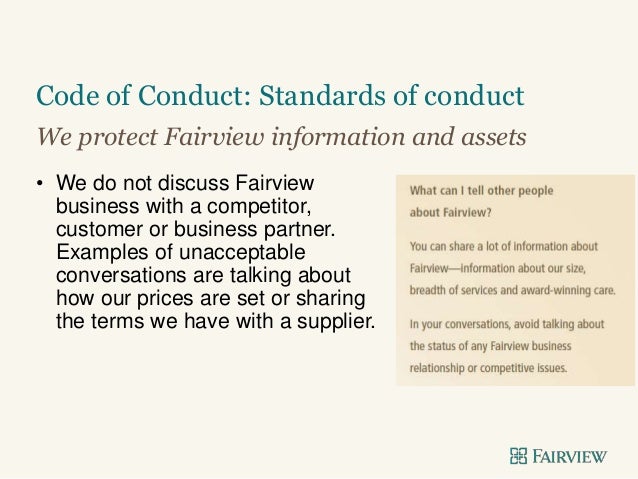 Code of Conduct: Standards of conduct

We protect Fairview information and assets

• We do not discuss Fairview business with a competitor, customer or business partner. Examples of unacceptable conversations are talking about how our prices are set or sharing the terms we have with a supplier.

What can I tell other people about Fairview?

You can share a lot of information about Fairview—information about our size, breadth of services and award-winning care.

In your conversations, avoid talking about the status of any Fairview business relationship or competitive issues.

FAIRVIEW